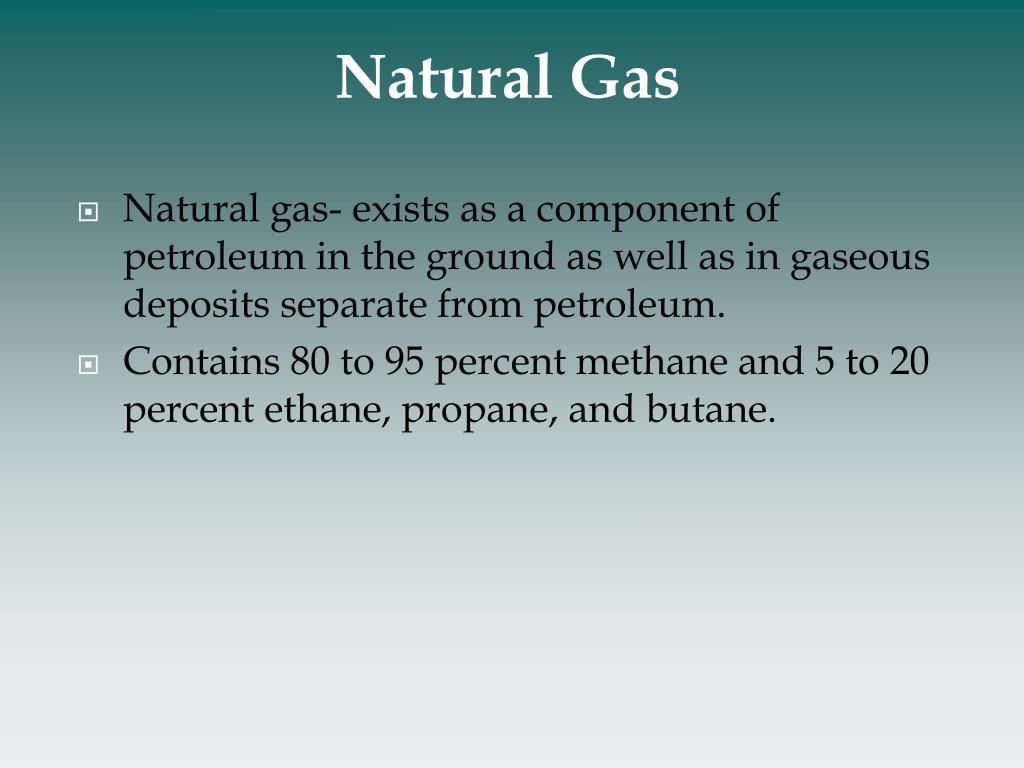 Natural Gas

Natural gas- exists as a component of petroleum in the ground as well as in gaseous deposits separate from petroleum.

Contains 80 to 95 percent methane and 5 to 20 percent ethane, propane, and butane.